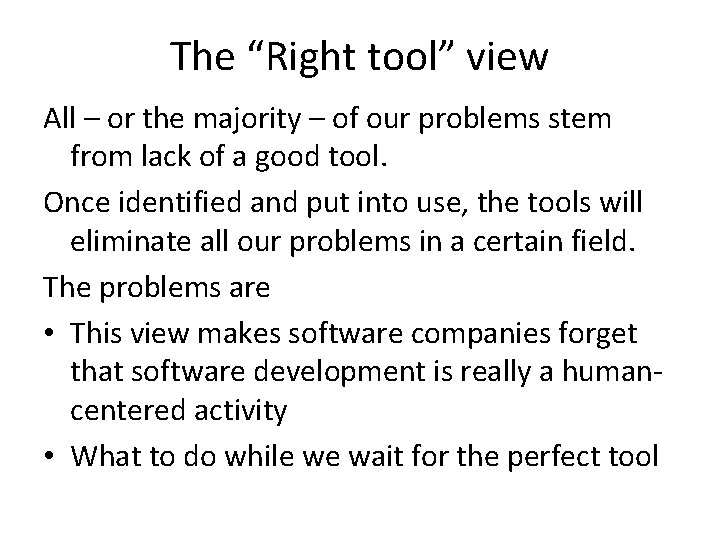 The “Right tool” view

All – or the majority – of our problems stem from lack of a good tool.

Once identified and put into use, the tools will eliminate all our problems in a certain field.

The problems are

• This view makes software companies forget that software development is really a human-centered activity
• What to do while we wait for the perfect tool